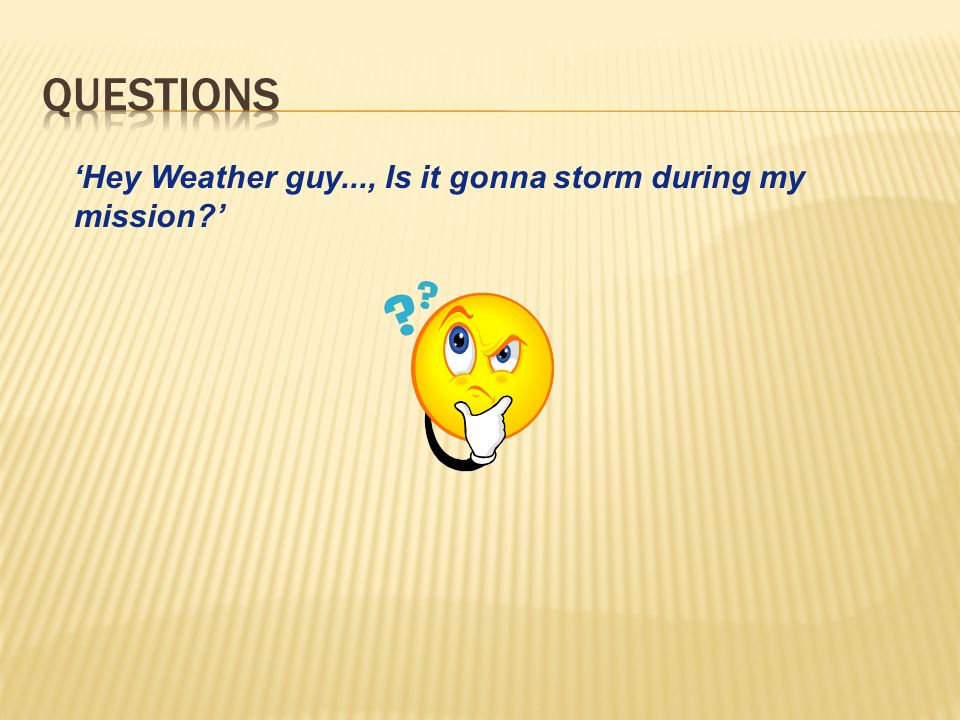 QUESTIONS

‘Hey Weather guy..., Is it gonna storm during my mission?’

??